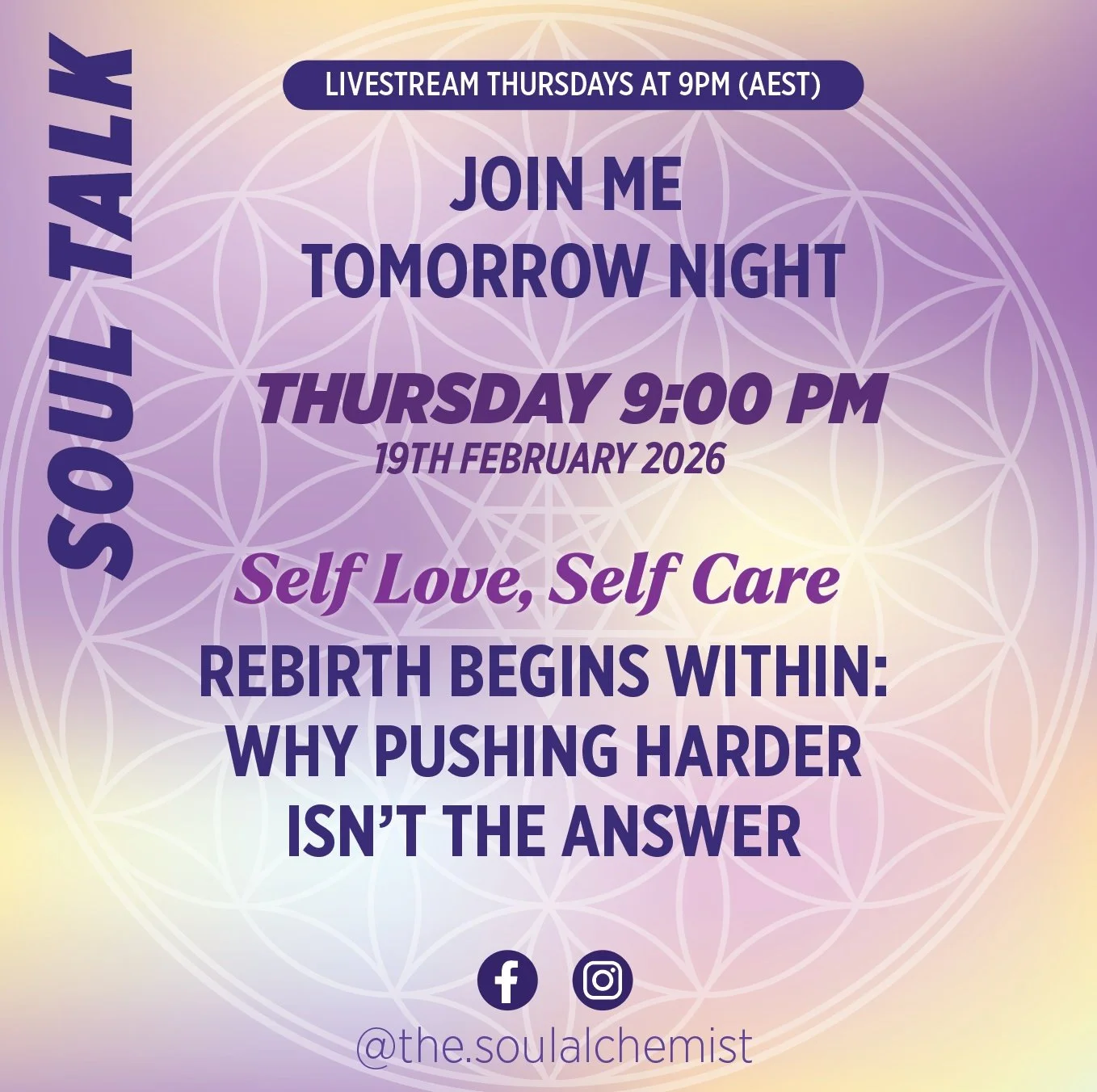 SOUL TALK

LIVESTREAM THURSDAYS AT 9PM (AEST)

JOIN ME
TOMORROW NIGHT

THURSDAY 9:00 PM
19TH FEBRUARY 2026

Self Love, Self Care

REBIRTH BEGINS WITHIN:
WHY PUSHING HARDER
ISN'T THE ANSWER

@the.soulalchemist